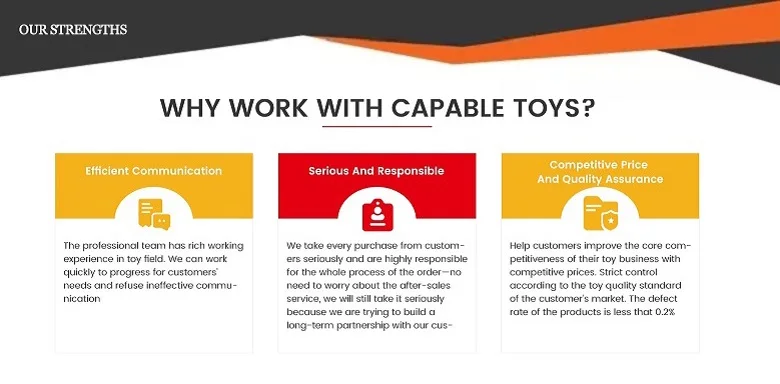 OUR STRENGTHS

WHY WORK WITH CAPABLE TOYS?

Efficient Communication

The professional team has rich working experience in toy field. We can work quickly to progress for customers' needs and refuse ineffective communication

Serious And Responsible

We take every purchase from customers seriously and are highly responsible for the whole process of the order—no need to worry about the after-sales service, we will still take it seriously because we are trying to build a long-term partnership with our cus-

Competitive Price And Quality Assurance

Help customers improve the core competitiveness of their toy business with competitive prices. Strict control according to the toy quality standard of the customer's market. The defect rate of the products is less that 0.2%